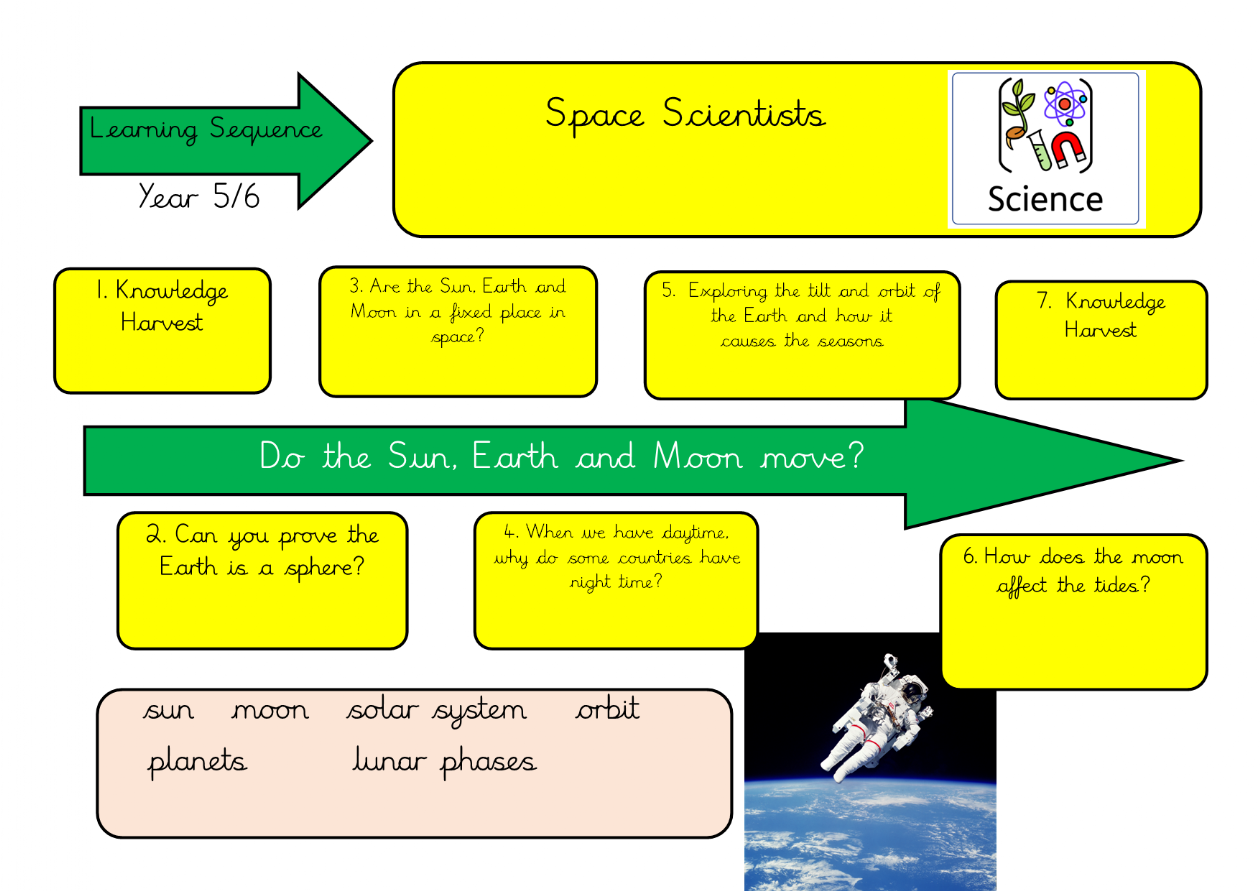 Learning Sequence

Year 5/6

Space Scientists

Science

1. Knowledge Harvest

3. Are the Sun, Earth and Moon in a fixed place in space?

5. Exploring the tilt and orbit of the Earth and how it causes the seasons

7. Knowledge Harvest

Do the Sun, Earth and Moon move?

2. Can you prove the Earth is a sphere?

4. When we have daytime, why do some countries have night time?

6. How does the moon affect the tides?

sun moon solar system orbit

planets lunar phases